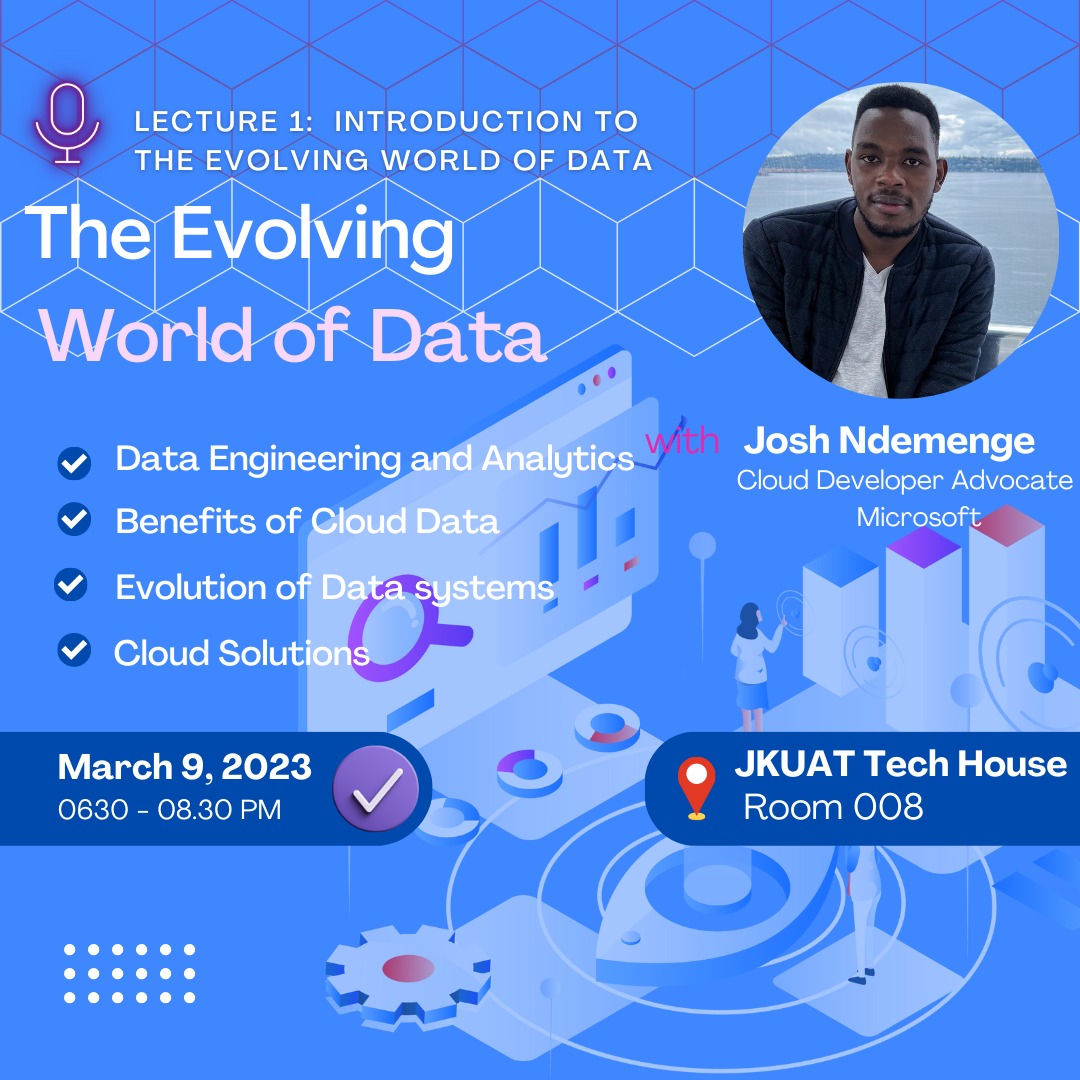 LECTURE 1: INTRODUCTION TO THE EVOLVING WORLD OF DATA

The Evolving World of Data

Data Engineering and Analytics
Benefits of Cloud Data
Evolution of Data systems
Cloud Solutions

with Josh Ndemenge
Cloud Developer Advocate
Microsoft

March 9, 2023
0630 - 08.30 PM

JKUAT Tech House
Room 008